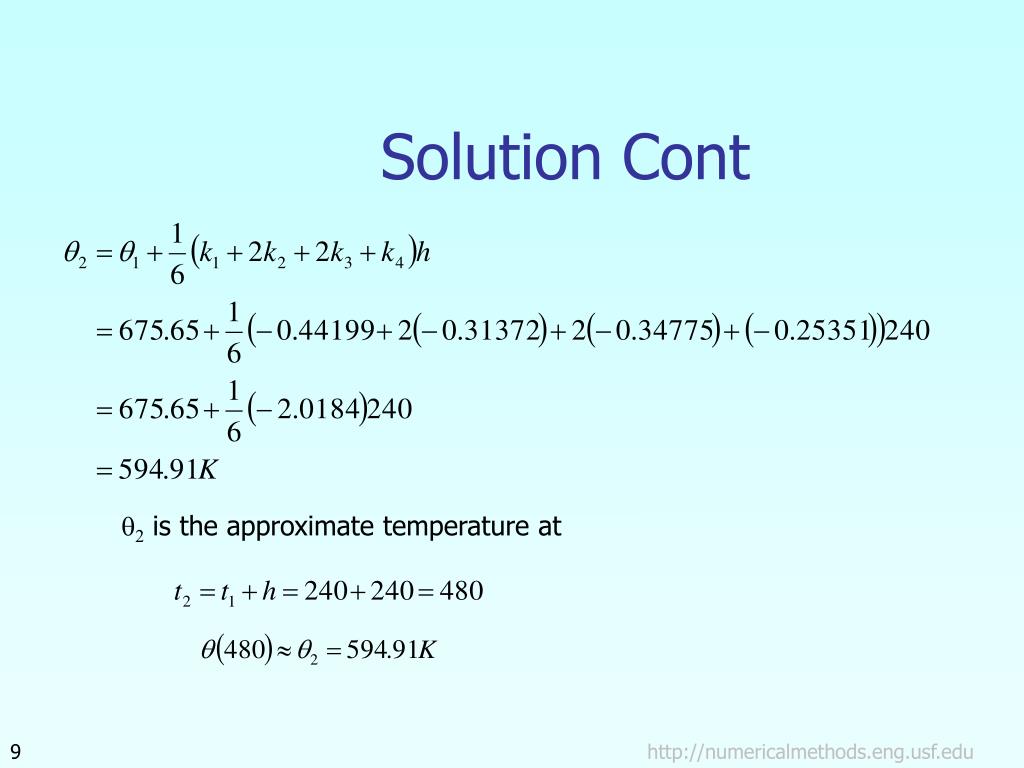 Solution Cont

$\theta_2 = \theta_1 + \frac{1}{6}(k_1 + 2k_2 + 2k_3 + k_4)h$

$= 675.65 + \frac{1}{6}(-0.44199 + 2(-0.31372) + 2(-0.34775) + (-0.25351))240$

$= 675.65 + \frac{1}{6}(-2.0184)240$

$= 594.91K$

$\theta_2$ is the approximate temperature at

$t_2 = t_1 + h = 240 + 240 = 480$

$\theta(480) \approx \theta_2 = 594.91K$

9

http://numericalmethods.eng.usf.edu